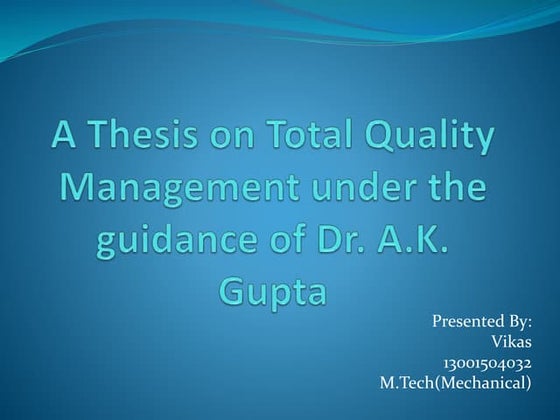 A Thesis on Total Quality Management under the guidance of Dr. A.K. Gupta

Presented By:
Vikas
13001504032
M.Tech(Mechanical)